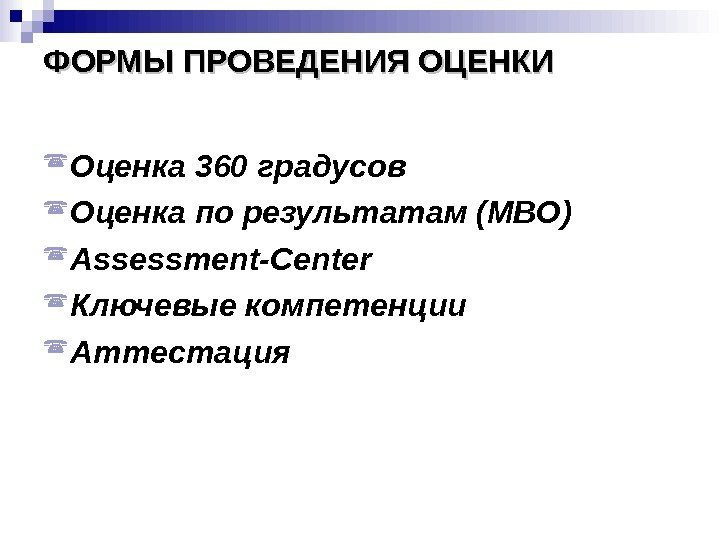 ФОРМЫ ПРОВЕДЕНИЯ ОЦЕНКИ

Оценка 360 градусов
Оценка по результатам (МВО)
Assessment-Center
Ключевые компетенции
Аттестация